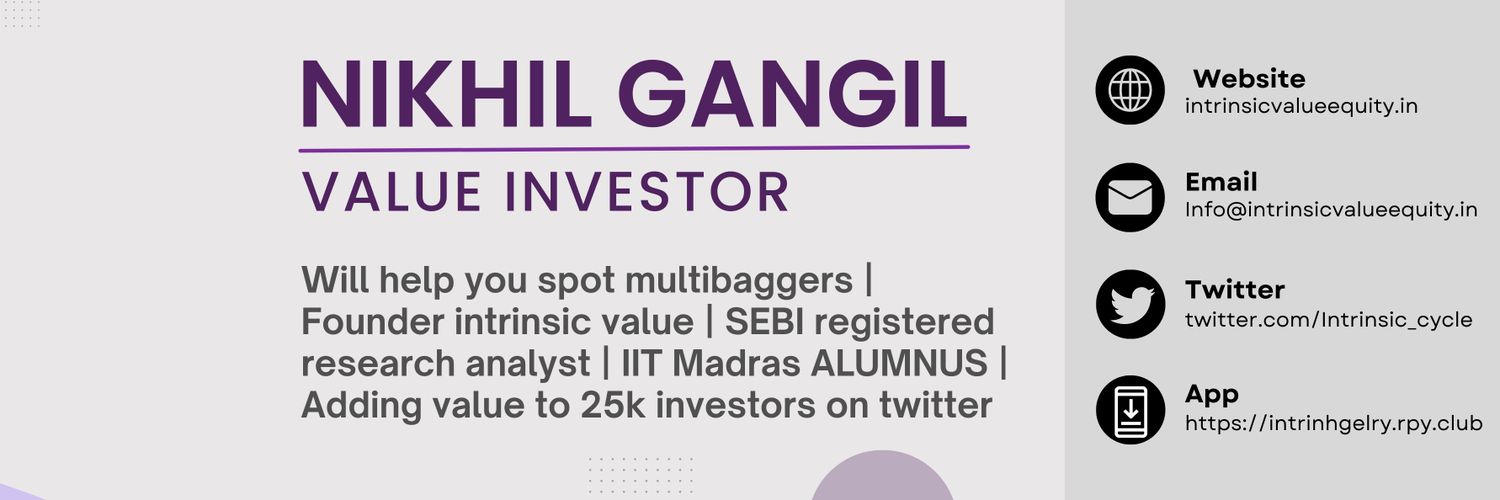 NIKHIL GANGIL

VALUE INVESTOR

Will help you spot multibaggers | Founder intrinsic value | SEBI registered research analyst | IIT Madras ALUMNUS | Adding value to 25k investors on twitter

Website
intrinsicvalueequity.in

Email
Info@intrinsicvalueequity.in

Twitter
twitter.com/Intrinsic_cycle

App
https://intrinhgelry.rpy.club